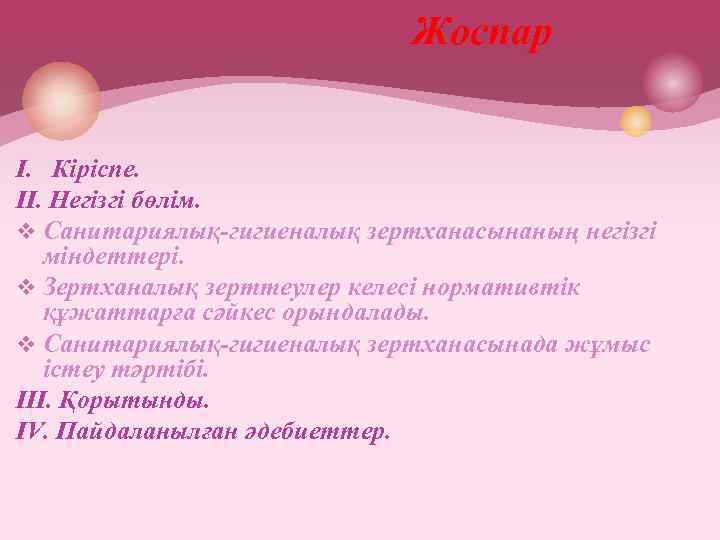 Жоспар

I. Кіріспе.
II. Негізгі бөлім.
❖ Санитариялық-гигиеналық зертханасынаның негізгі міндеттері.
❖ Зертханалық зерттеулер келесі нормативтік құжаттарға сәйкес орындалады.
❖ Санитариялық-гигиеналық зертханасынада жұмыс істеу тәртібі.
III. Қорытынды.
IV. Пайдаланылған әдебиеттер.